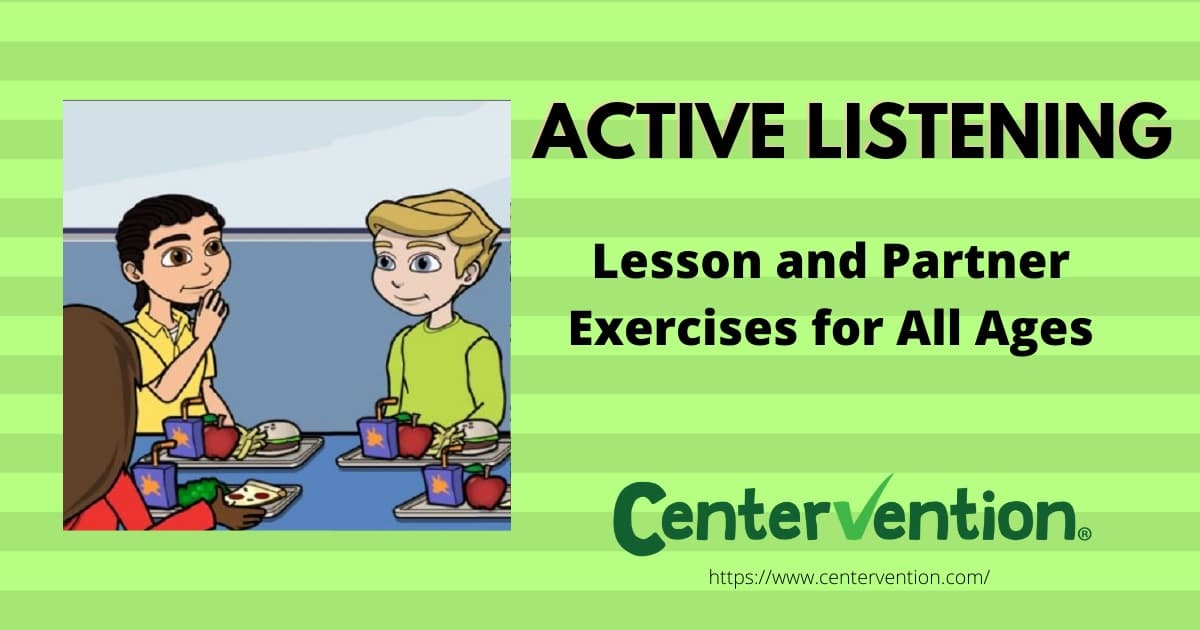 ACTIVE LISTENING

Lesson and Partner Exercises for All Ages

Centervention®

https://www.centervention.com/